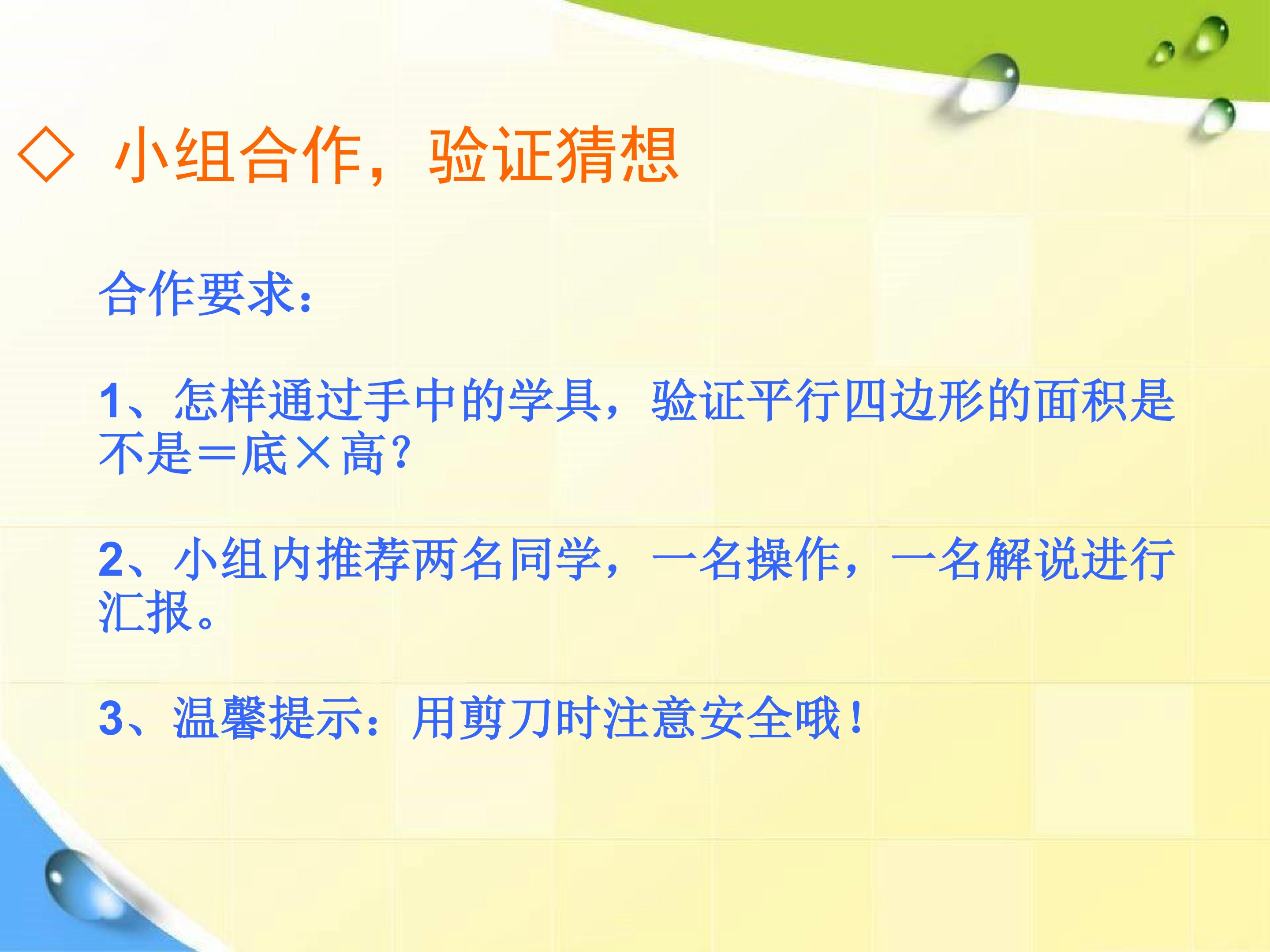 ◇ 小组合作，验证猜想

合作要求：

1、怎样通过手中的学具，验证平行四边形的面积是不是＝底×高？

2、小组内推荐两名同学，一名操作，一名解说进行汇报。

3、温馨提示：用剪刀时注意安全哦！